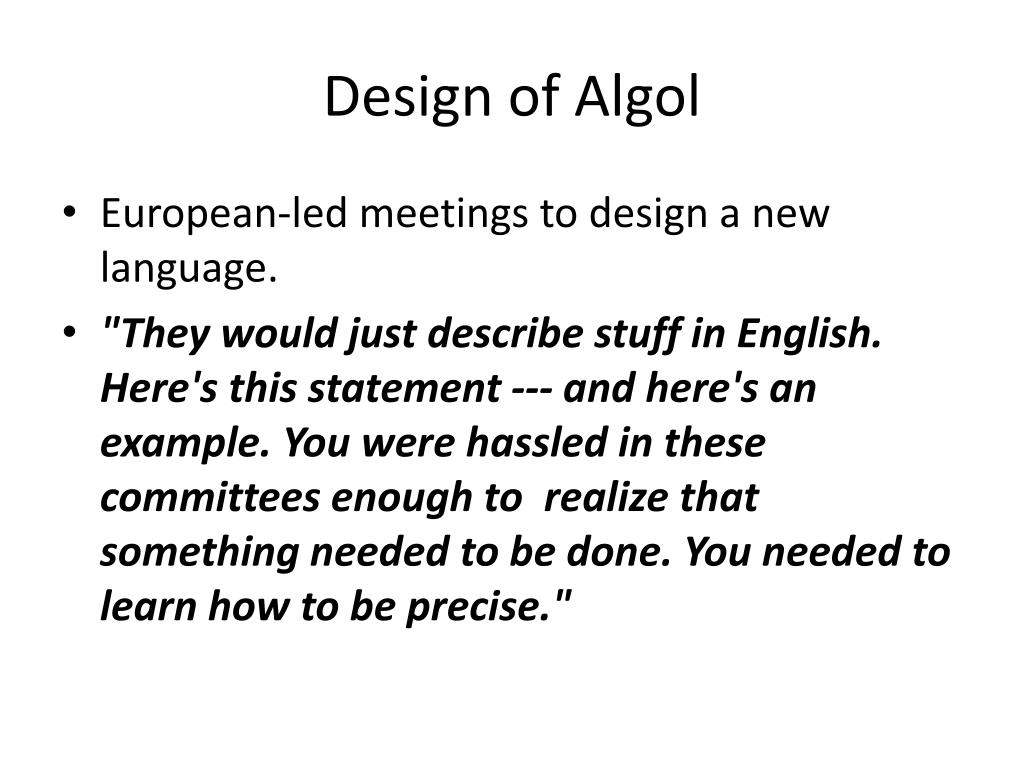 Design of Algol

• European-led meetings to design a new language.

• "They would just describe stuff in English. Here's this statement --- and here's an example. You were hassled in these committees enough to realize that something needed to be done. You needed to learn how to be precise."